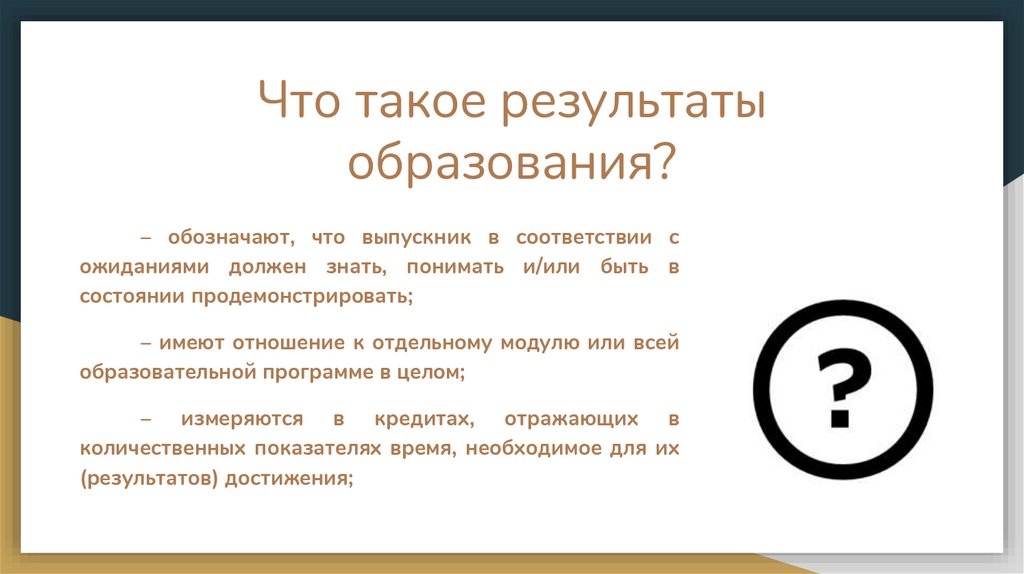 Что такое результаты образования?

– обозначают, что выпускник в соответствии с ожиданиями должен знать, понимать и/или быть в состоянии продемонстрировать;

– имеют отношение к отдельному модулю или всей образовательной программе в целом;

– измеряются в кредитах, отражающих в количественных показателях время, необходимое для их (результатов) достижения;

?